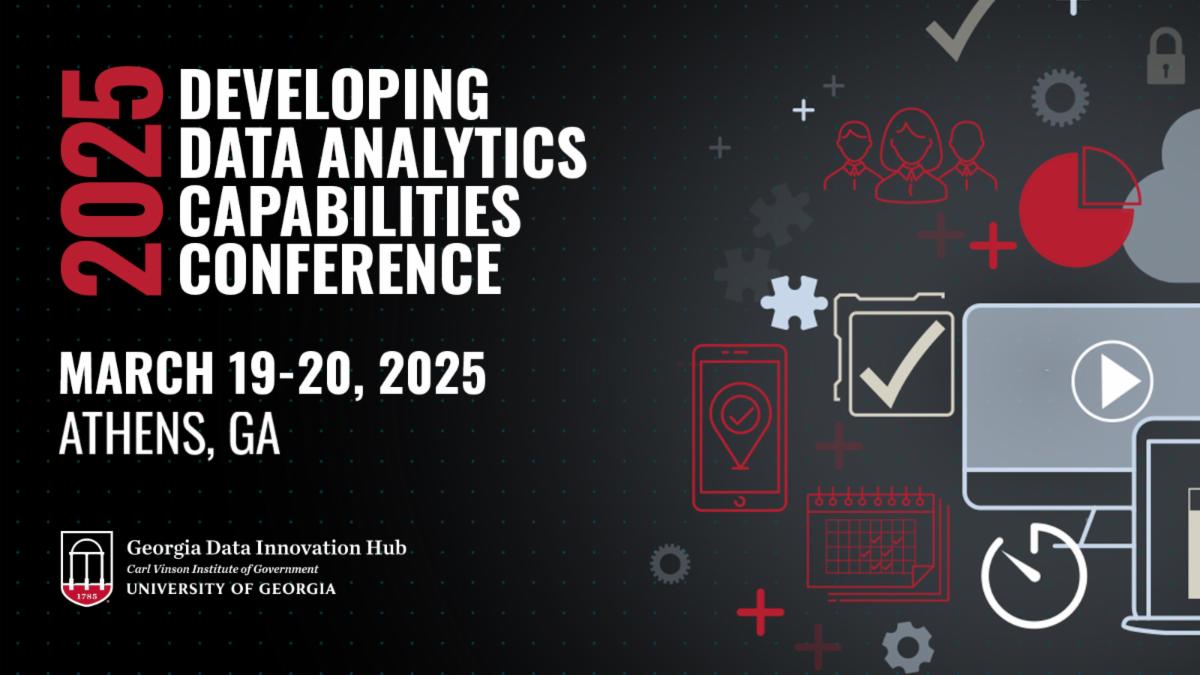 2025 DEVELOPING DATA ANALYTICS CAPABILITIES CONFERENCE

MARCH 19-20, 2025
ATHENS, GA

1785
Georgia Data Innovation Hub
Carl Vinson Institute of Government
UNIVERSITY OF GEORGIA